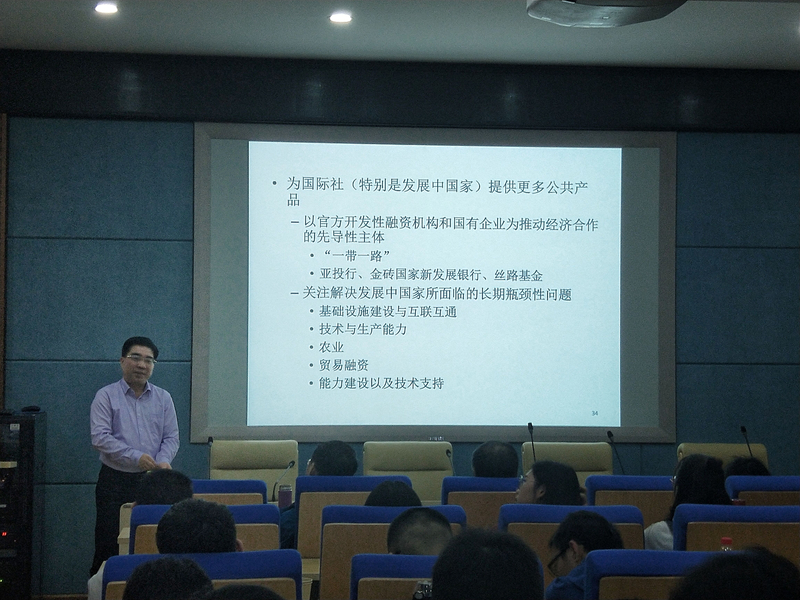 • 为国际社（特别是发展中国家）提供更多公共产品

– 以官方开发性融资机构和国有企业为推动经济合作的先导性主体

• “一带一路”

• 亚投行、金砖国家新发展银行、丝路基金

– 关注解决发展中国家所面临的长期瓶颈性问题

• 基础设施建设与互联互通

• 技术与生产能力

• 农业

• 贸易融资

• 能力建设以及技术支持

34